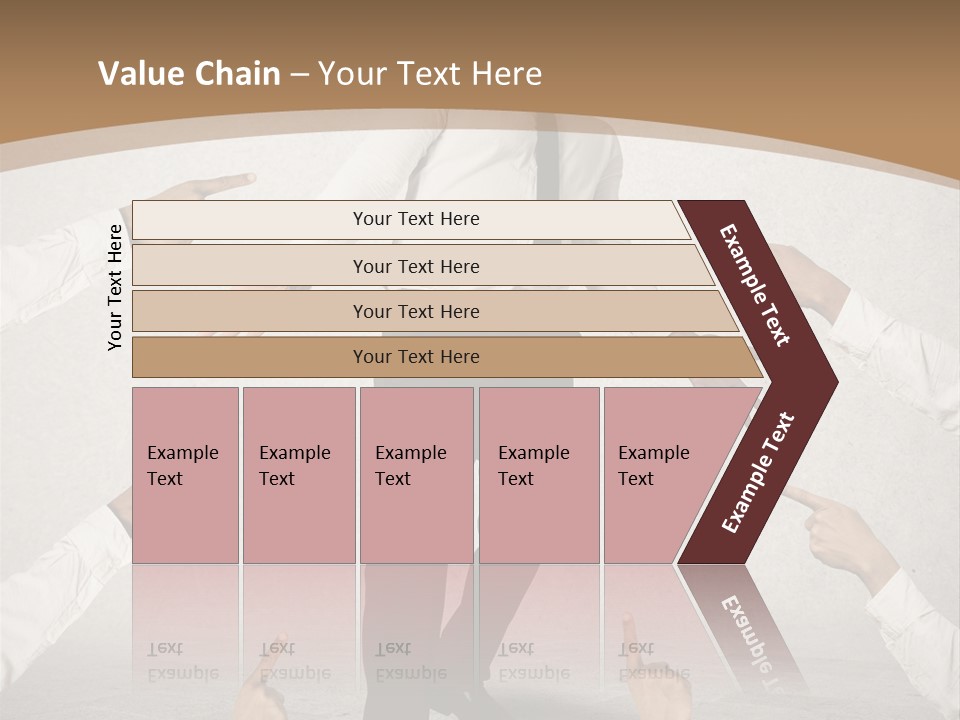 Value Chain – Your Text Here

Your Text Here

Your Text Here

Your Text Here

Your Text Here

Your Text Here

Example Text

Example Text

Example Text

Example Text

Example Text

Example Text

Example Text